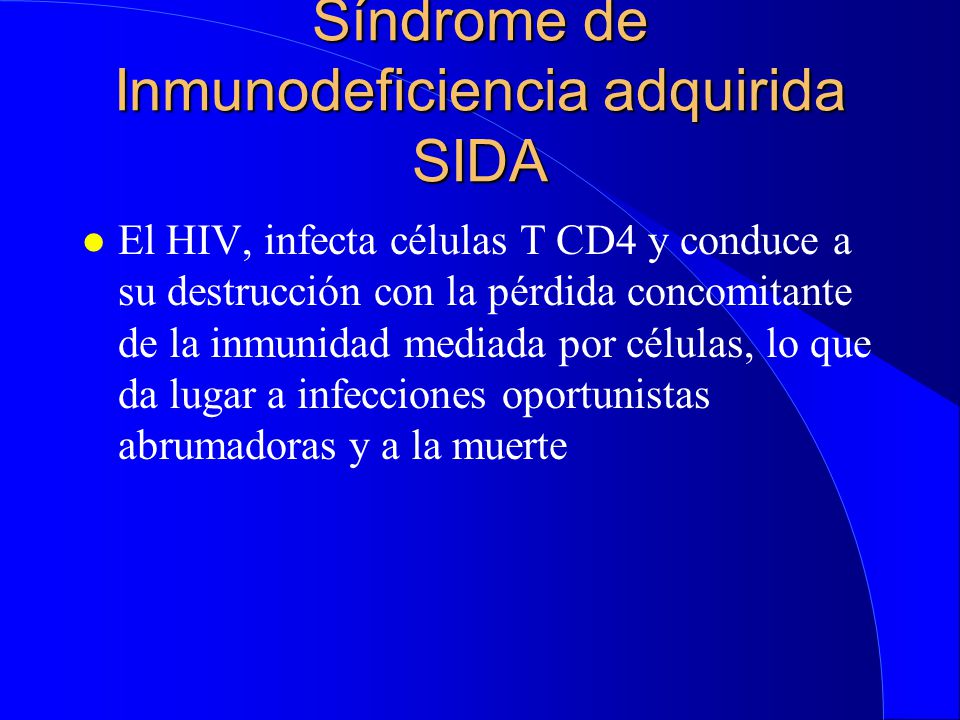 Síndrome de Inmunodeficiencia adquirida SIDA

El HIV, infecta células T CD4 y conduce a su destrucción con la pérdida concomitante de la inmunidad mediada por células, lo que da lugar a infecciones oportunistas abrumadoras y a la muerte